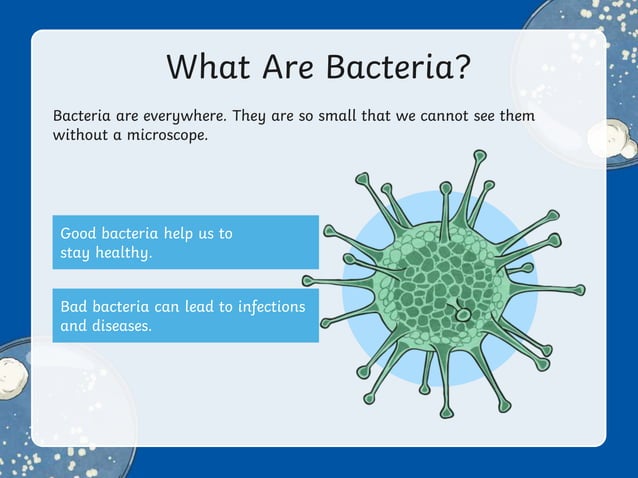 What Are Bacteria?

Bacteria are everywhere. They are so small that we cannot see them without a microscope.

Good bacteria help us to stay healthy.

Bad bacteria can lead to infections and diseases.